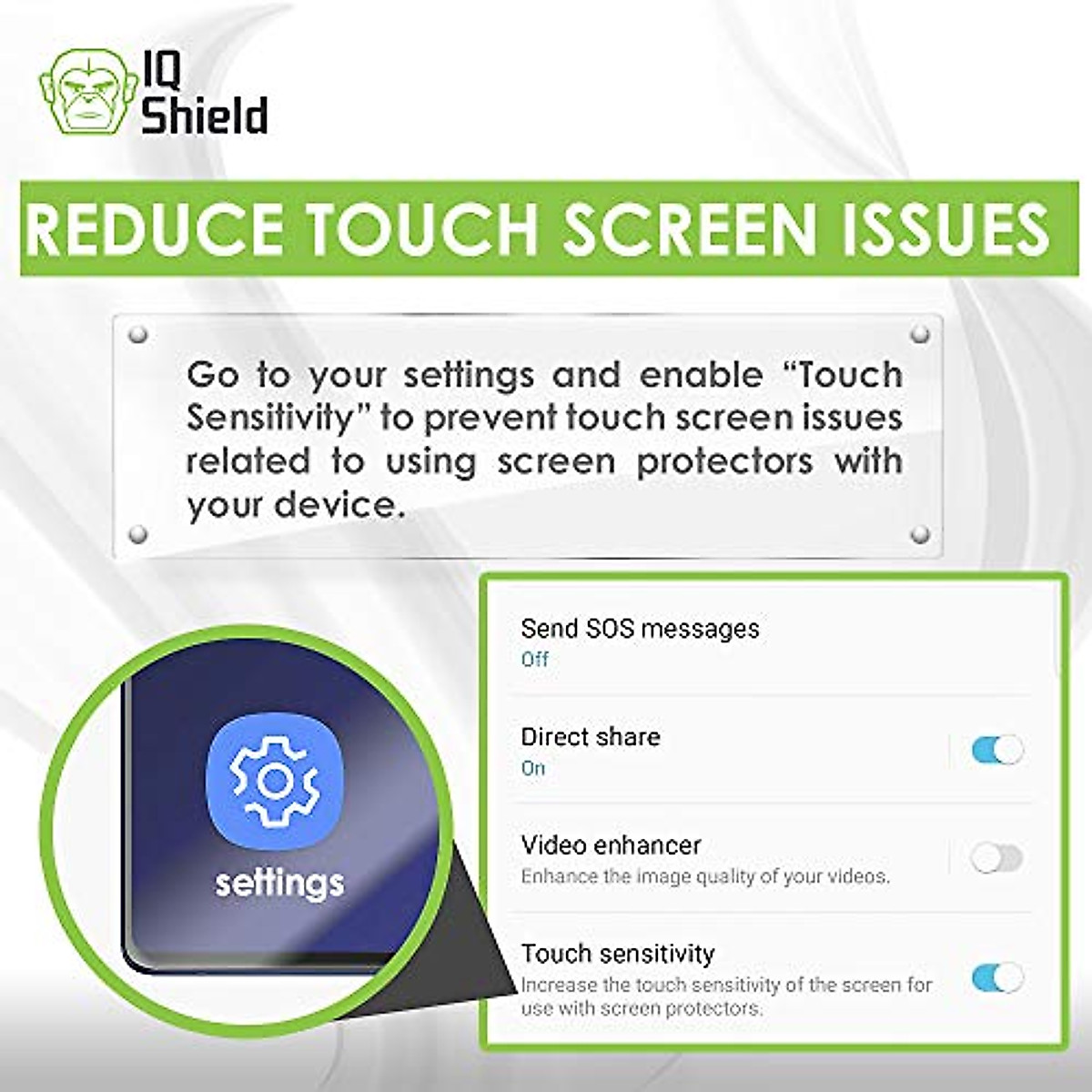 IQ Shield

REDUCE TOUCH SCREEN ISSUES

Go to your settings and enable “Touch Sensitivity” to prevent touch screen issues related to using screen protectors with your device.

settings

Send SOS messages
Off

Direct share
On

Video enhancer
Enhance the image quality of your videos.

Touch sensitivity
Increase the touch sensitivity of the screen for use with screen protectors.